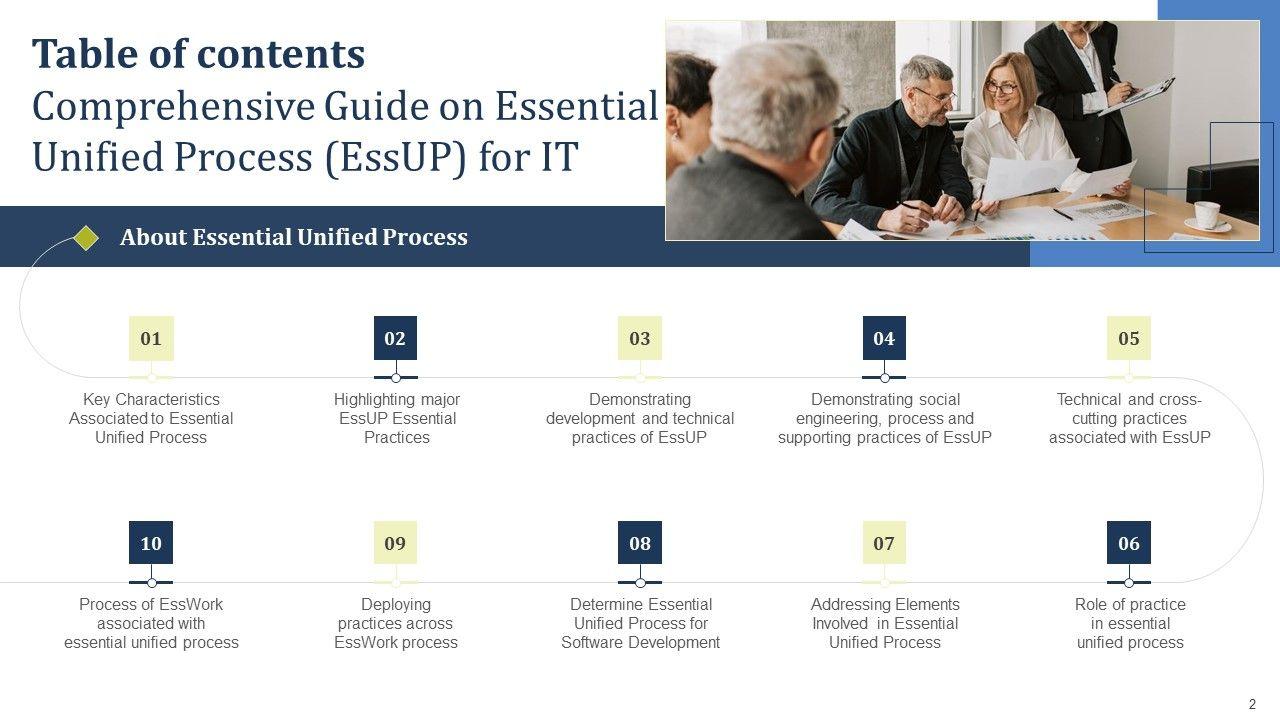 Table of contents
Comprehensive Guide on Essential Unified Process (EssUP) for IT

About Essential Unified Process

01
Key Characteristics Associated to Essential Unified Process

02
Highlighting major EssUP Essential Practices

03
Demonstrating development and technical practices of EssUP

04
Demonstrating social engineering, process and supporting practices of EssUP

05
Technical and cross-cutting practices associated with EssUP

10
Process of EssWork associated with essential unified process

09
Deploying practices across EssWork process

08
Determine Essential Unified Process for Software Development

07
Addressing Elements Involved in Essential Unified Process

06
Role of practice in essential unified process

2